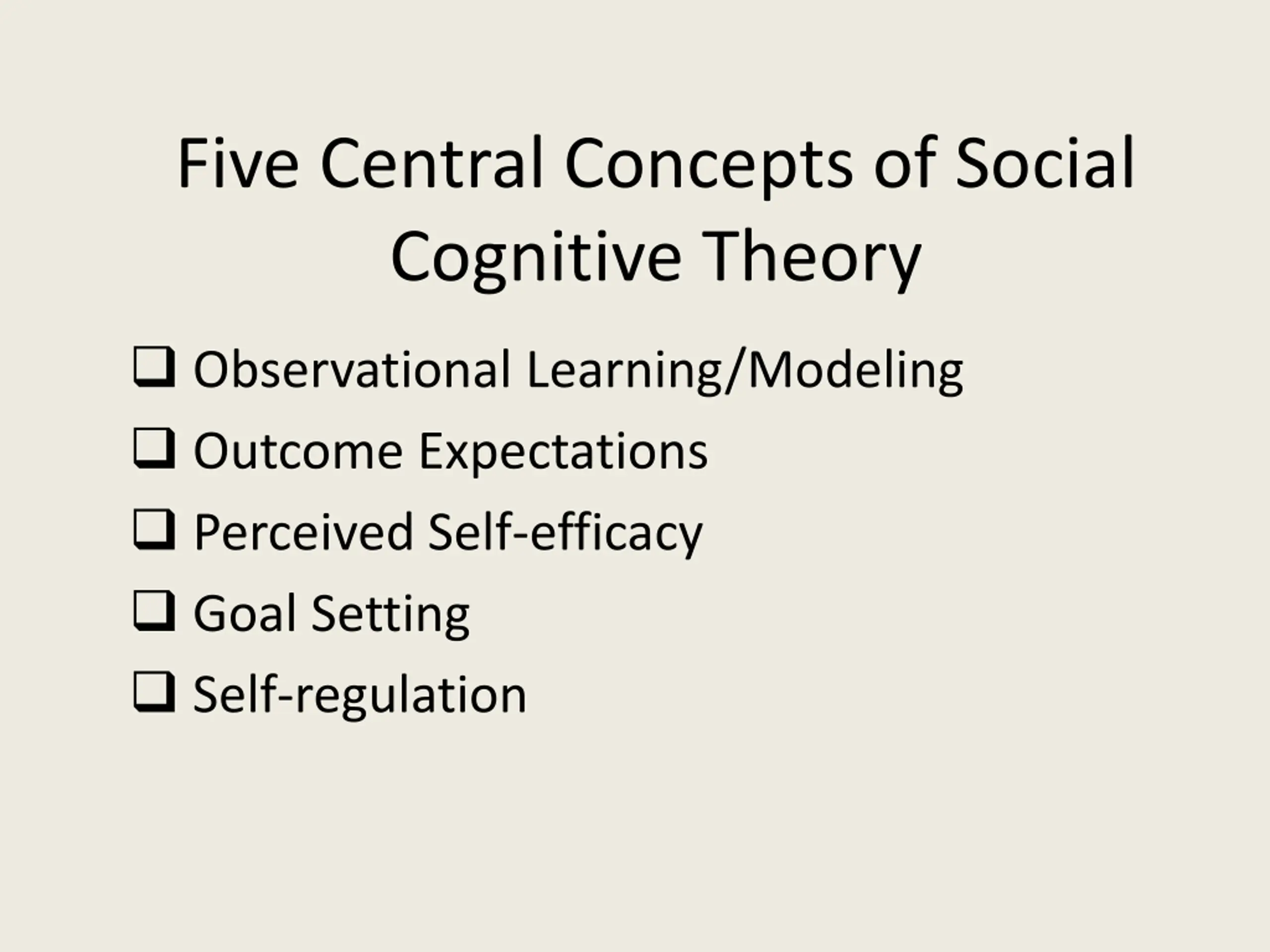 Five Central Concepts of Social Cognitive Theory

❑ Observational Learning/Modeling
❑ Outcome Expectations
❑ Perceived Self-efficacy
❑ Goal Setting
❑ Self-regulation